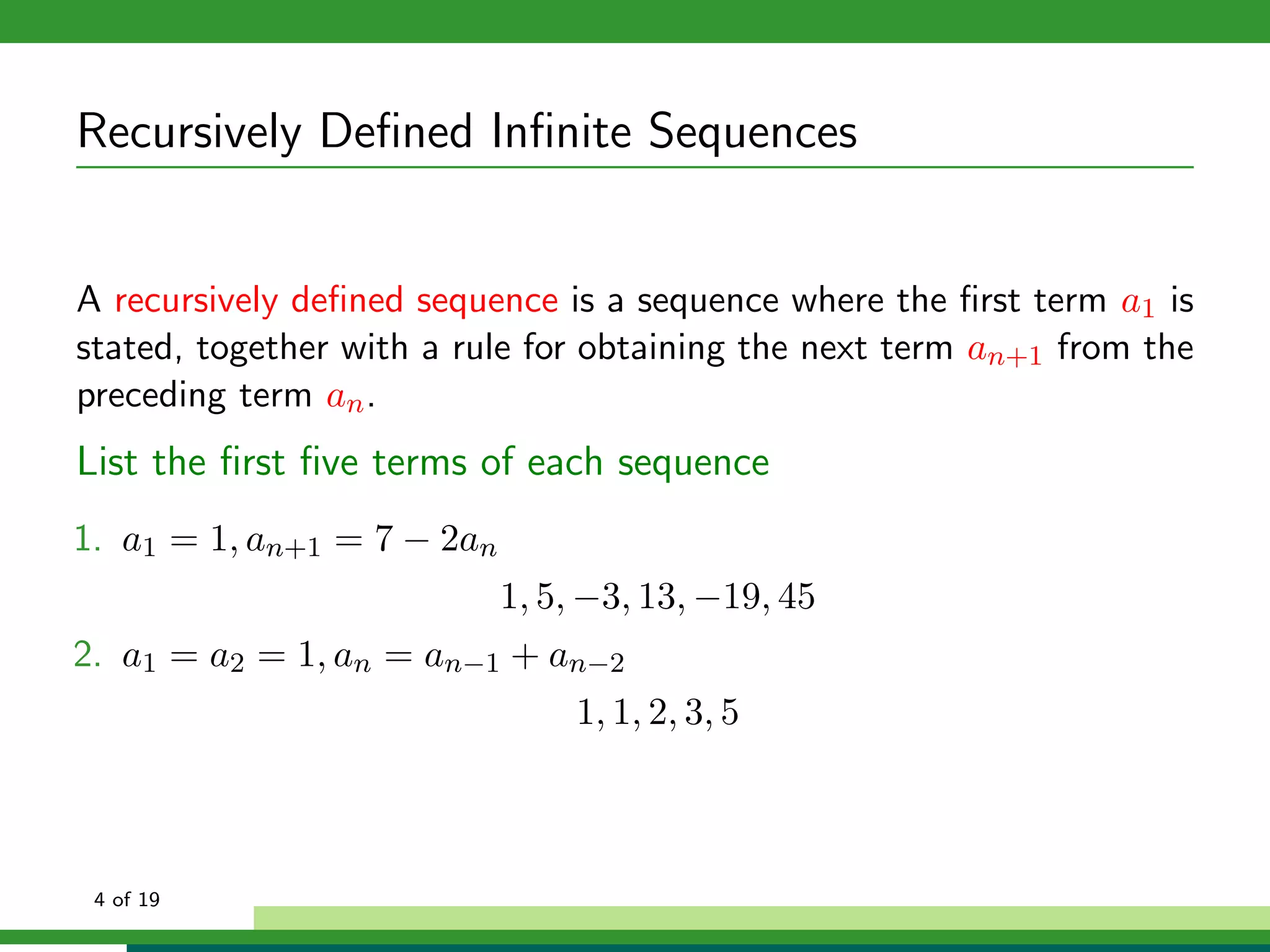 Recursively Defined Infinite Sequences

A recursively defined sequence is a sequence where the first term $a_1$ is stated, together with a rule for obtaining the next term $a_{n+1}$ from the preceding term $a_n$.

List the first five terms of each sequence

1. $a_1 = 1, a_{n+1} = 7 - 2a_n$

$1, 5, -3, 13, -19, 45$

2. $a_1 = a_2 = 1, a_n = a_{n-1} + a_{n-2}$

$1, 1, 2, 3, 5$

4 of 19